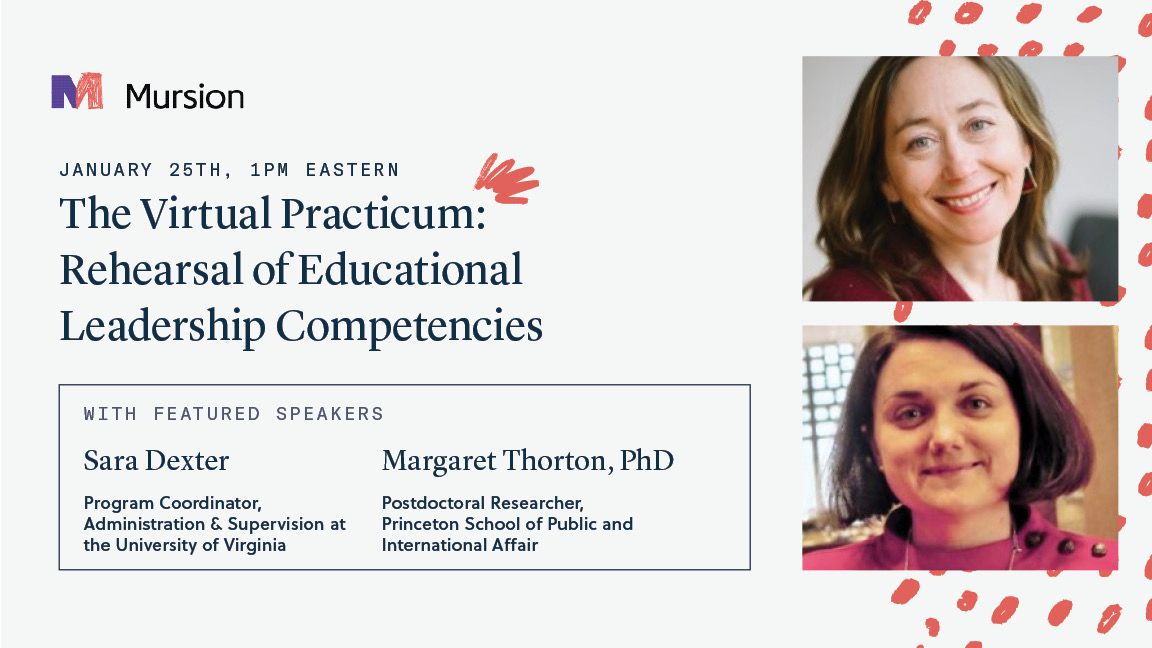 Mursion

JANUARY 25TH, 1PM EASTERN

The Virtual Practicum: Rehearsal of Educational Leadership Competencies

WITH FEATURED SPEAKERS

Sara Dexter

Program Coordinator, Administration & Supervision at the University of Virginia

Margaret Thorton, PhD

Postdoctoral Researcher, Princeton School of Public and International Affair